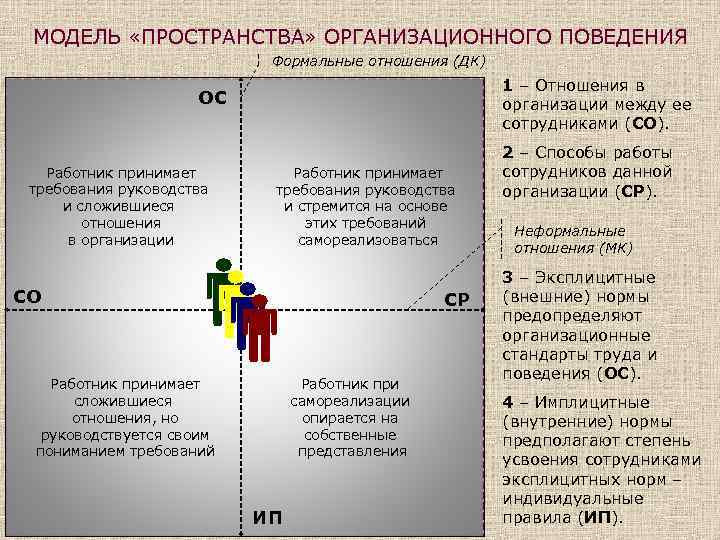 МОДЕЛЬ «ПРОСТРАНСТВА» ОРГАНИЗАЦИОННОГО ПОВЕДЕНИЯ

Формальные отношения (ДК)

ОС

Работник принимает требования руководства и сложившиеся отношения в организации

Работник принимает требования руководства и стремится на основе этих требований самореализоваться

СО

СР

Работник принимает сложившиеся отношения, но руководствуется своим пониманием требований

Работник при самореализации опирается на собственные представления

ИП

1 – Отношения в организации между ее сотрудниками (СО).

2 – Способы работы сотрудников данной организации (СР).

Неформальные отношения (МК)

3 – Эксплицитные (внешние) нормы предопределяют организационные стандарты труда и поведения (ОС).

4 – Имплицитные (внутренние) нормы предполагают степень усвоения сотрудниками эксплицитных норм – индивидуальные правила (ИП).